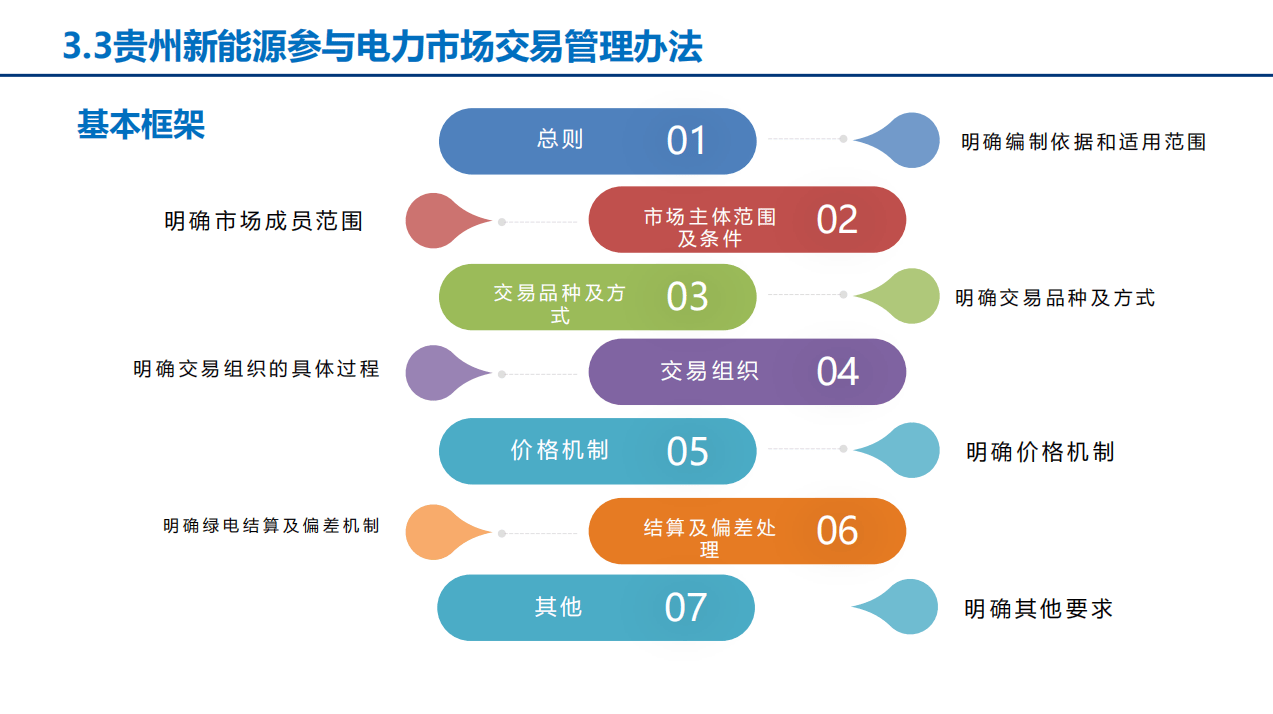 3.3贵州新能源参与电力市场交易管理办法

基本框架

总则 01

明确编制依据和适用范围

明确市场成员范围

市场主体范围及条件 02

交易品种及方式 03

明确交易品种及方式

明确交易组织的具体过程

交易组织 04

价格机制 05

明确价格机制

明确绿电结算及偏差机制

结算及偏差处理 06

其他 07

明确其他要求